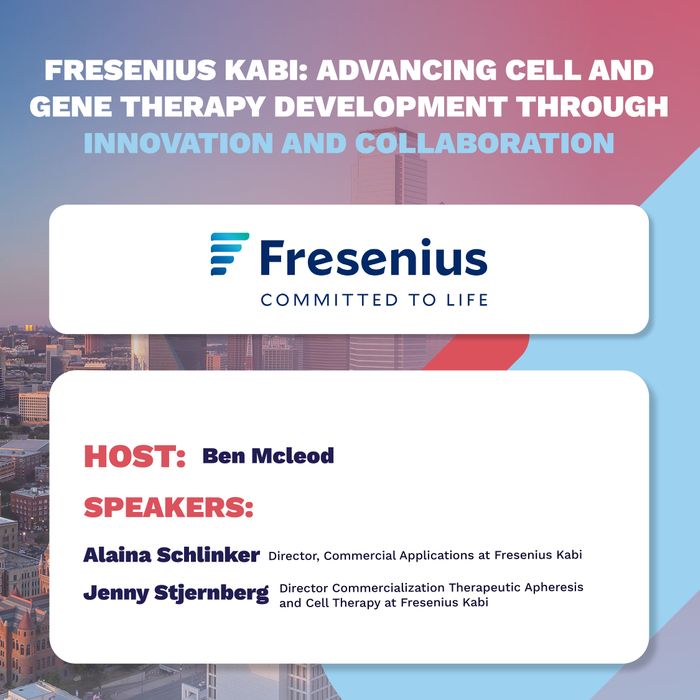 FRESENIUS KABI: ADVANCING CELL AND GENE THERAPY DEVELOPMENT THROUGH INNOVATION AND COLLABORATION

Fresenius
COMMITTED TO LIFE

HOST: Ben Mcleod

SPEAKERS:

Alaina Schlinker Director, Commercial Applications at Fresenius Kabi

Jenny Stjernberg Director Commercialization Therapeutic Apheresis and Cell Therapy at Fresenius Kabi